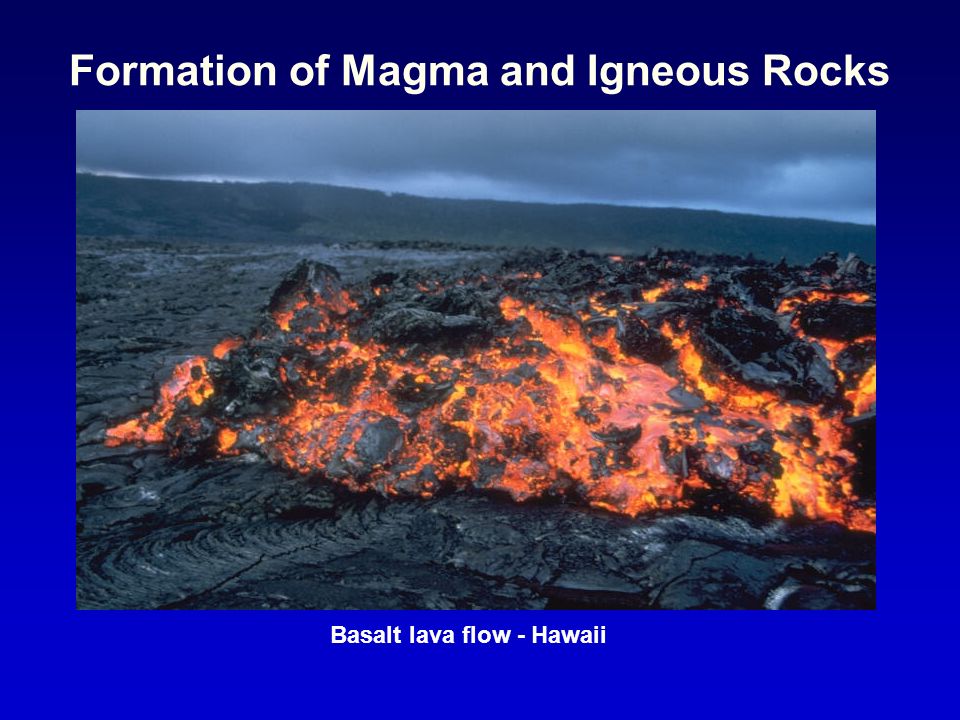 Formation of Magma and Igneous Rocks

Basalt lava flow - Hawaii